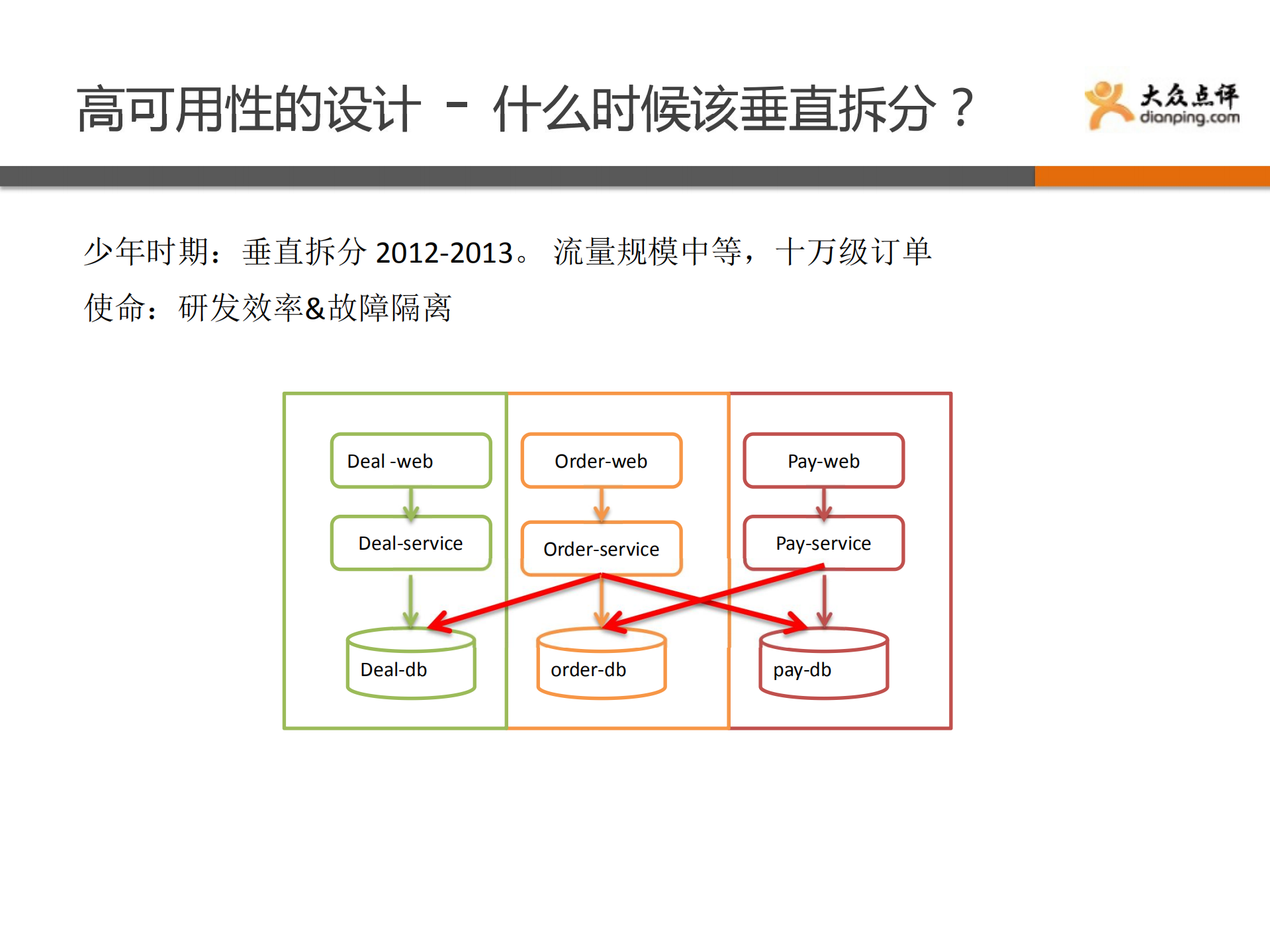 高可用性的设计 - 什么时候该垂直拆分？

大众点评
dianping.com

少年时期：垂直拆分 2012-2013。 流量规模中等，十万级订单

使命：研发效率&故障隔离

Deal -web

Deal-service

Deal-db

Order-web

Order-service

order-db

Pay-web

Pay-service

pay-db